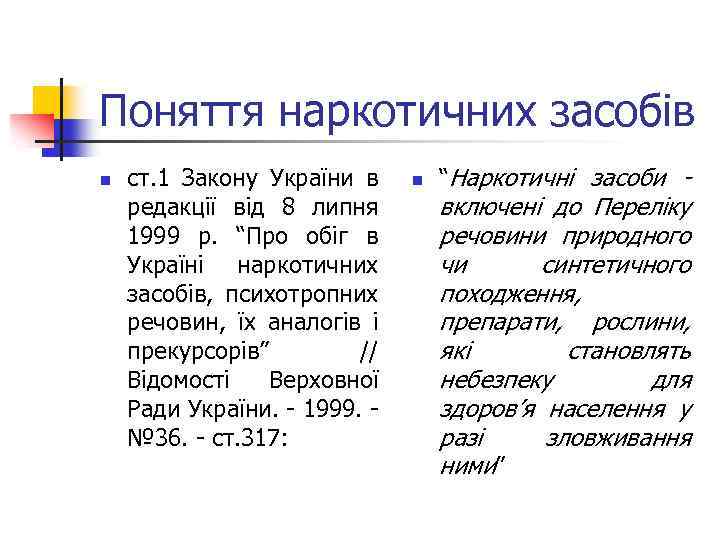 Поняття наркотичних засобів

ст.1 Закону України в редакції від 8 липня 1999 р. “Про обіг в Україні наркотичних засобів, психотропних речовин, їх аналогів і прекурсорів” // Відомості Верховної Ради України. - 1999. - №36. - ст.317:

“Наркотичні засоби - включені до Переліку речовини природного чи синтетичного походження, препарати, рослини, які становлять небезпеку для здоров’я населення у разі зловживання ними”